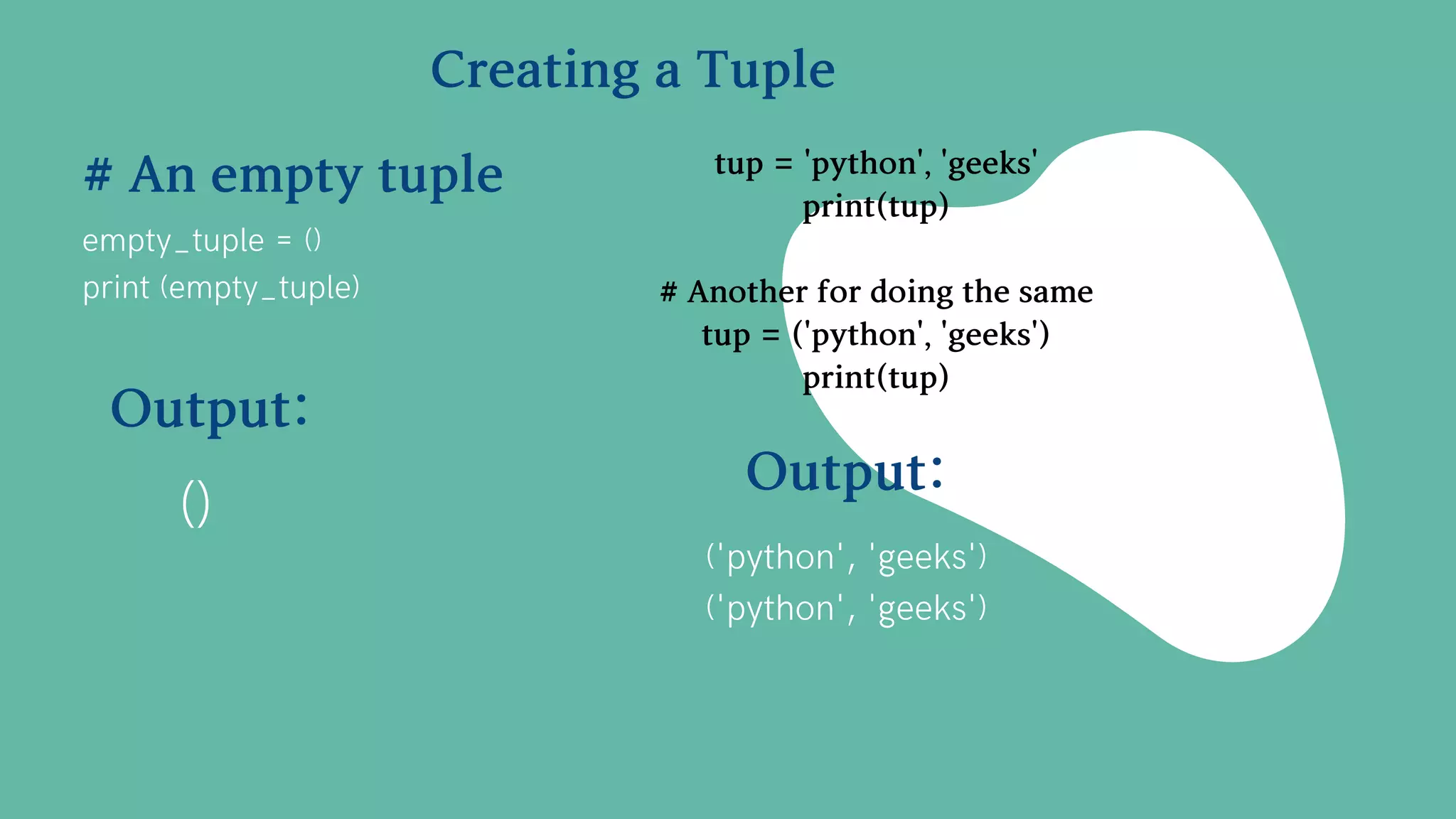 Creating a Tuple

# An empty tuple

empty_tuple = ()
print (empty_tuple)

Output:

()

tup = 'python', 'geeks'
print(tup)

# Another for doing the same
tup = ('python', 'geeks')
print(tup)

Output:

('python', 'geeks')
('python', 'geeks')